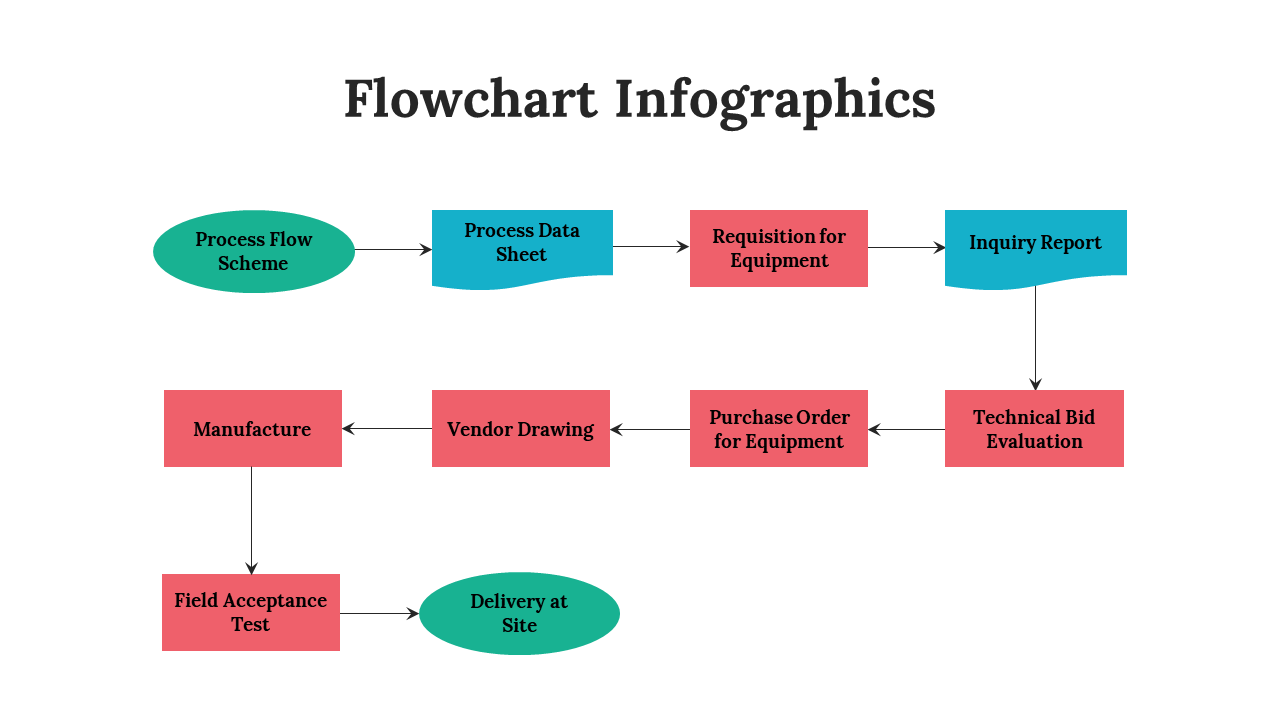 Flowchart Infographics

Process Flow Scheme

Process Data Sheet

Requisition for Equipment

Inquiry Report

Technical Bid Evaluation

Purchase Order for Equipment

Vendor Drawing

Manufacture

Field Acceptance Test

Delivery at Site